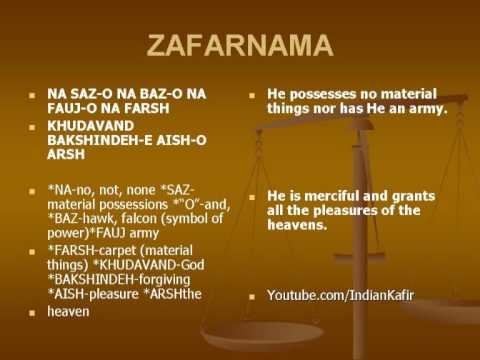 ZAFARNAMA

- NA SAZ-O NA BAZ-O NA FAUJ-O NA FARSH
- KHUDAVAND BAKSHINDEH-E AISH-O ARSH

- *NA-no, not, none *SAZ-material possessions *"O"-and, *BAZ-hawk, falcon (symbol of power)*FAUJ army
- *FARSH-carpet (material things) *KHUDAVAND-God *BAKSHINDEH-forgiving *AISH-pleasure *ARSHthe
- heaven

- He possesses no material things nor has He an army.

- He is merciful and grants all the pleasures of the heavens.

- Youtube.com/IndianKafir